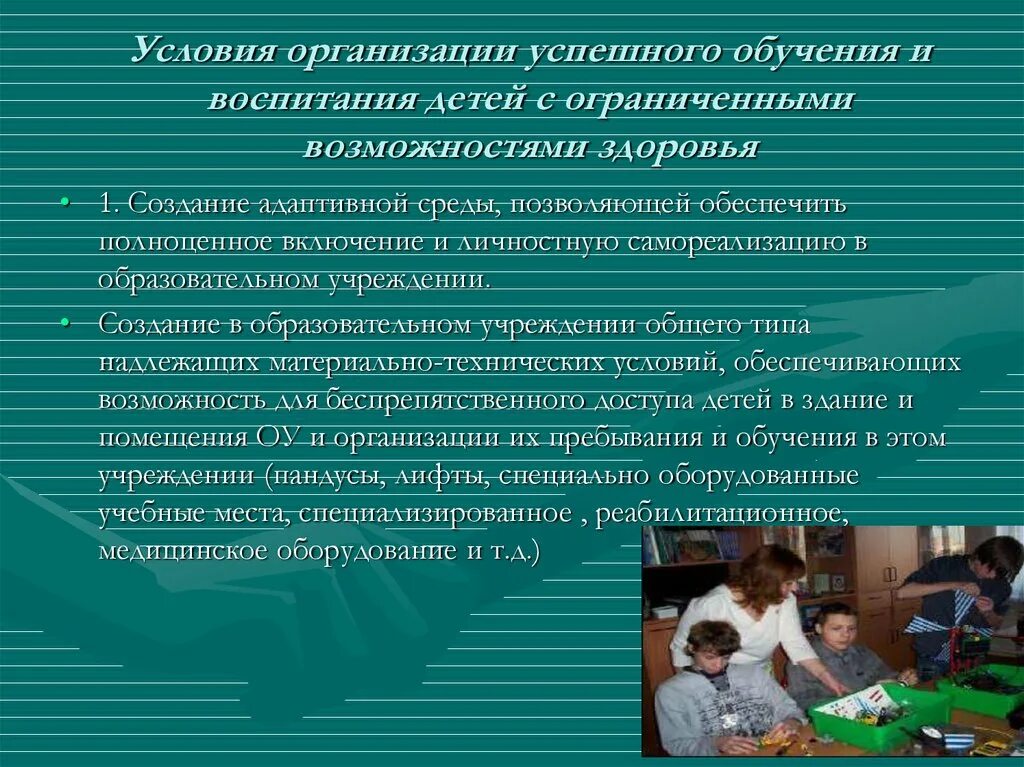 Условия организации успешного обучения и воспитания детей с ограниченными возможностями здоровья

• 1. Создание адаптивной среды, позволяющей обеспечить полноценное включение и личностную самореализацию в образовательном учреждении.

• Создание в образовательном учреждении общего типа надлежащих материально-технических условий, обеспечивающих возможность для беспрепятственного доступа детей в здание и помещения ОУ и организации их пребывания и обучения в этом учреждении (пандусы, лифты, специально оборудованные учебные места, специализированное , реабилитационное, медицинское оборудование и т.д.)